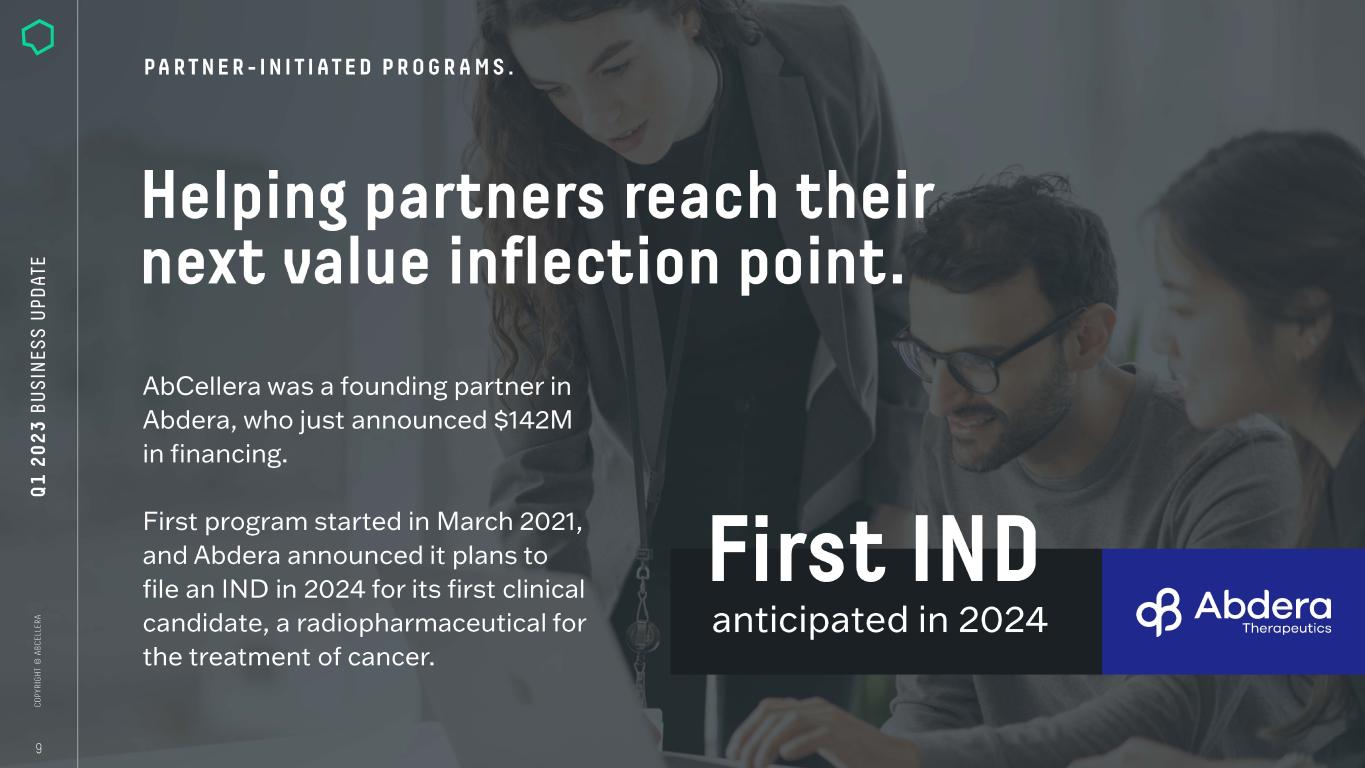 Q1 2023 BUSINESS UPDATE

COPYRIGHT © ABCELLERA

9

PARTNER-INITIATED PROGRAMS.

Helping partners reach their next value inflection point.

AbCellera was a founding partner in Abdera, who just announced $142M in financing.

First program started in March 2021, and Abdera announced it plans to file an IND in 2024 for its first clinical candidate, a radiopharmaceutical for the treatment of cancer.

First IND
anticipated in 2024

Abdera
Therapeutics